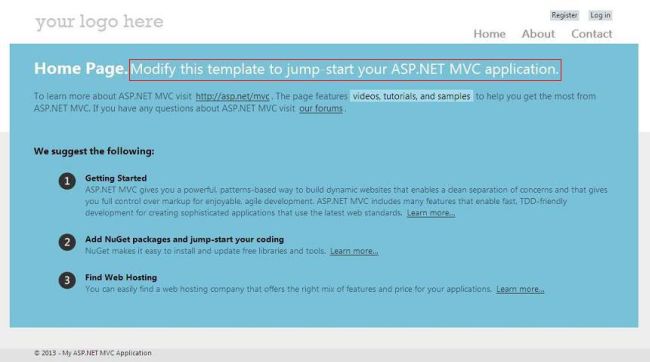 your logo here

Register Log in

Home About Contact

Home Page. Modify this template to jump-start your ASP.NET MVC application.

To learn more about ASP.NET MVC visit http://asp.net/mvc . The page features videos, tutorials, and samples to help you get the most from ASP.NET MVC. If you have any questions about ASP.NET MVC visit our forums .

We suggest the following:

1 Getting Started
ASP.NET MVC gives you a powerful, patterns-based way to build dynamic websites that enables a clean separation of concerns and that gives you full control over markup for enjoyable, agile development. ASP.NET MVC includes many features that enable fast, TDD-friendly development for creating sophisticated applications that use the latest web standards. Learn more...

2 Add NuGet packages and jump-start your coding
NuGet makes it easy to install and update free libraries and tools. Learn more...

3 Find Web Hosting
You can easily find a web hosting company that offers the right mix of features and price for your applications. Learn more...

© 2013 - My ASP.NET MVC Application